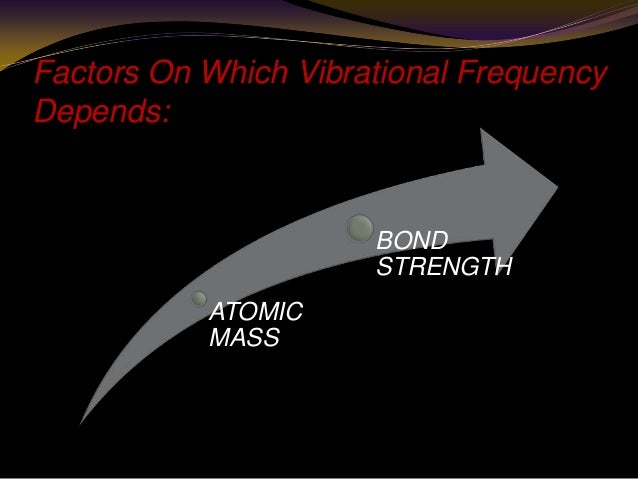 Factors On Which Vibrational Frequency Depends:

ATOMIC MASS

BOND STRENGTH